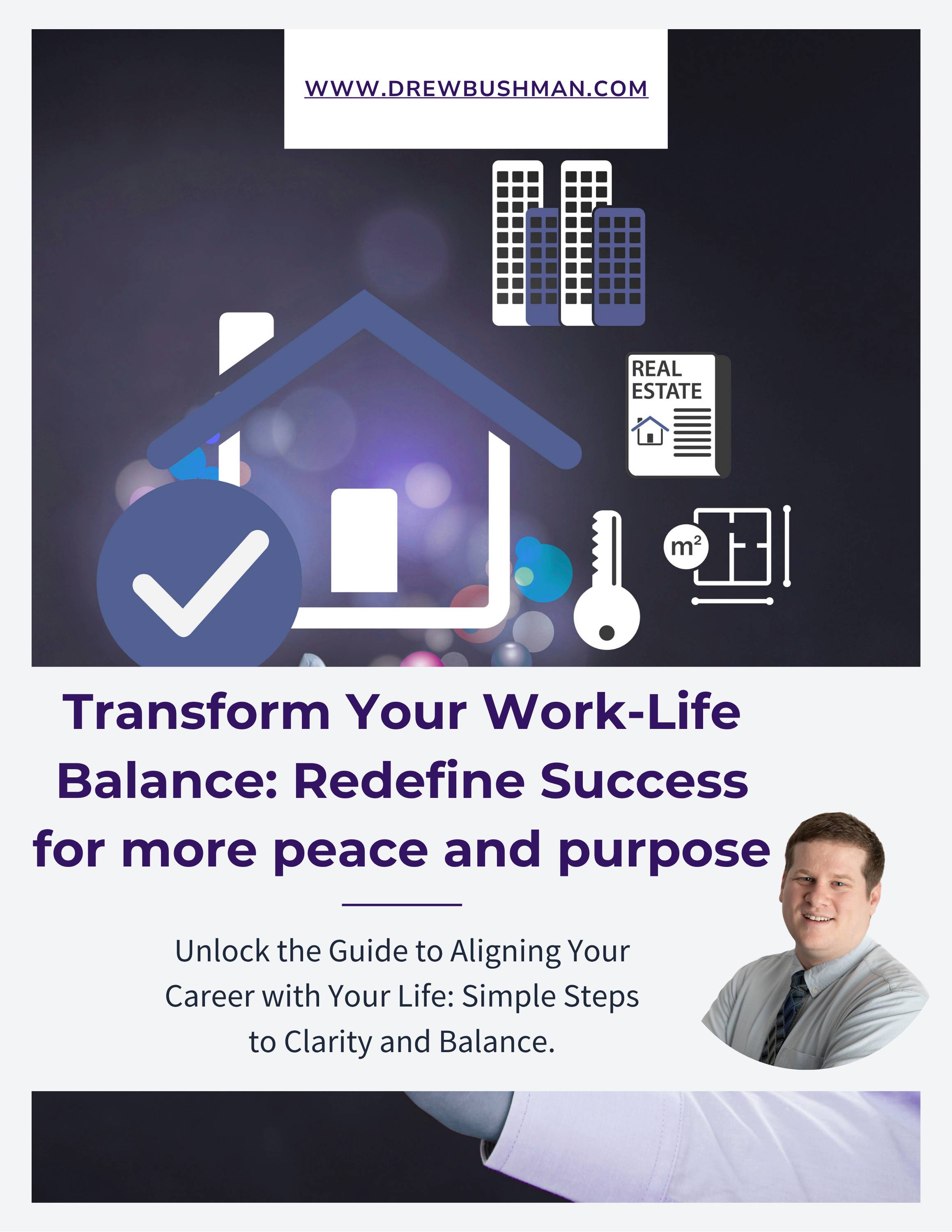 WWW.DREWBUSHMAN.COM

REAL ESTATE

$m^2$

Transform Your Work-Life Balance: Redefine Success for more peace and purpose

Unlock the Guide to Aligning Your Career with Your Life: Simple Steps to Clarity and Balance.